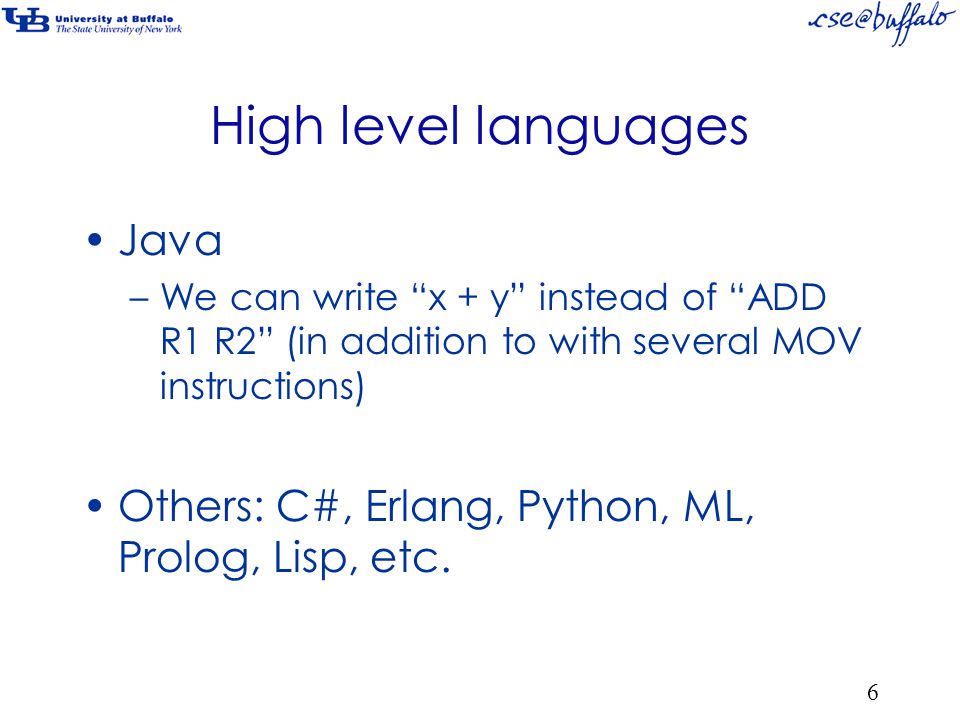 UB University at Buffalo
The State University of New York

cse@buffalo

High level languages

• Java
 – We can write “x + y” instead of “ADD R1 R2” (in addition to with several MOV instructions)

• Others: C#, Erlang, Python, ML, Prolog, Lisp, etc.

6